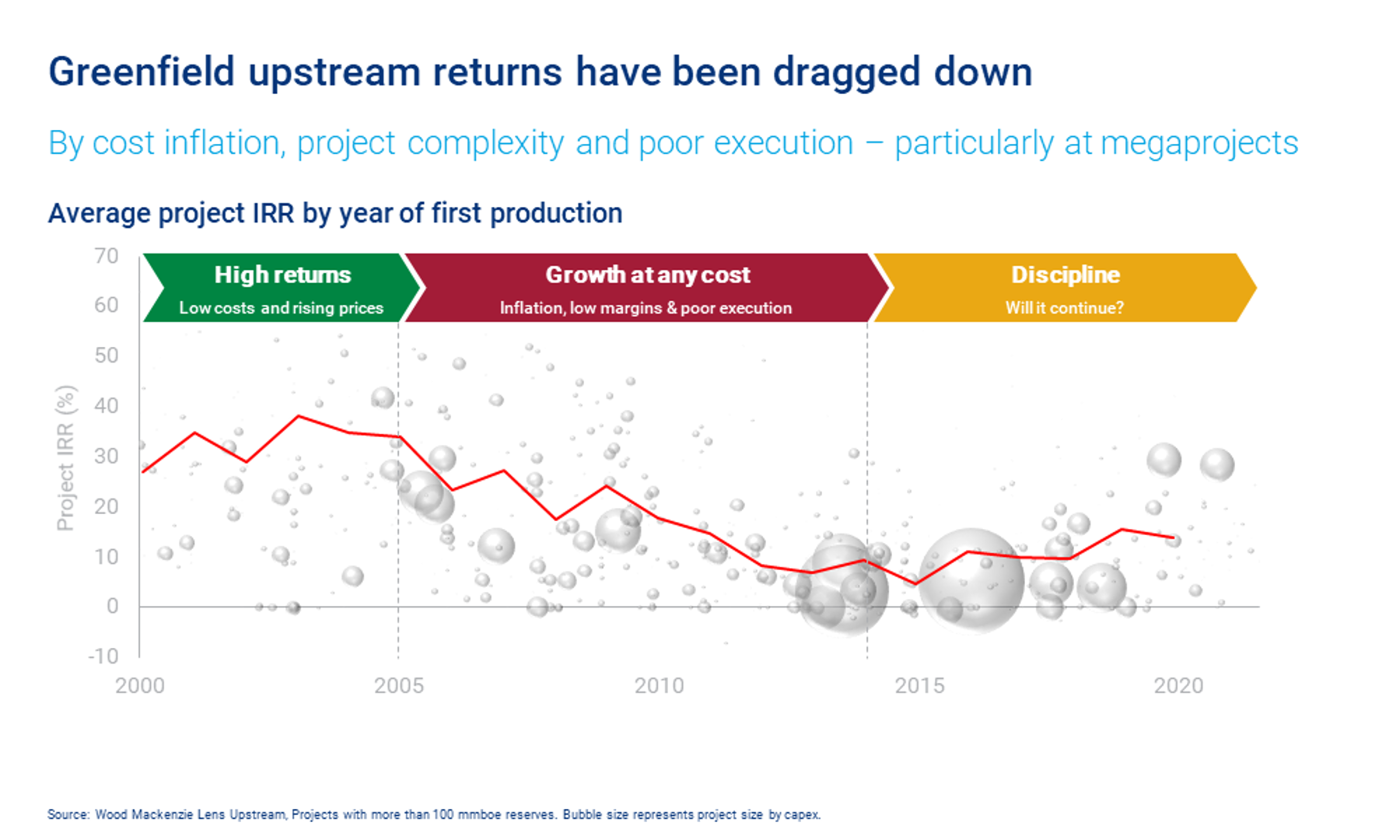 Greenfield upstream returns have been dragged down

By cost inflation, project complexity and poor execution – particularly at megaprojects

Average project IRR by year of first production

High returns
Low costs and rising prices

Growth at any cost
Inflation, low margins & poor execution

Discipline
Will it continue?

Project IRR (%)

70
60
50
40
30
20
10
0
-10

2000
2005
2010
2015
2020

Source: Wood Mackenzie Lens Upstream, Projects with more than 100 mmboe reserves. Bubble size represents project size by capex.